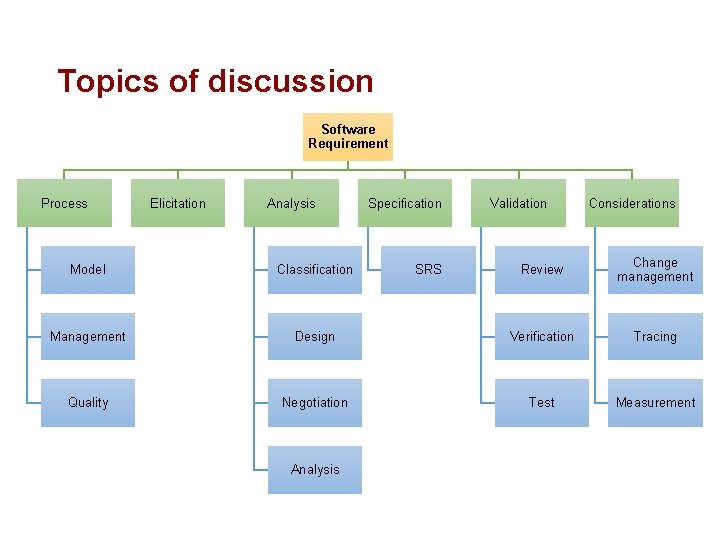 Topics of discussion

Software Requirement

Process

Model

Management

Quality

Elicitation

Analysis

Classification

Design

Negotiation

Analysis

Specification

SRS

Validation

Review

Verification

Test

Considerations

Change management

Tracing

Measurement